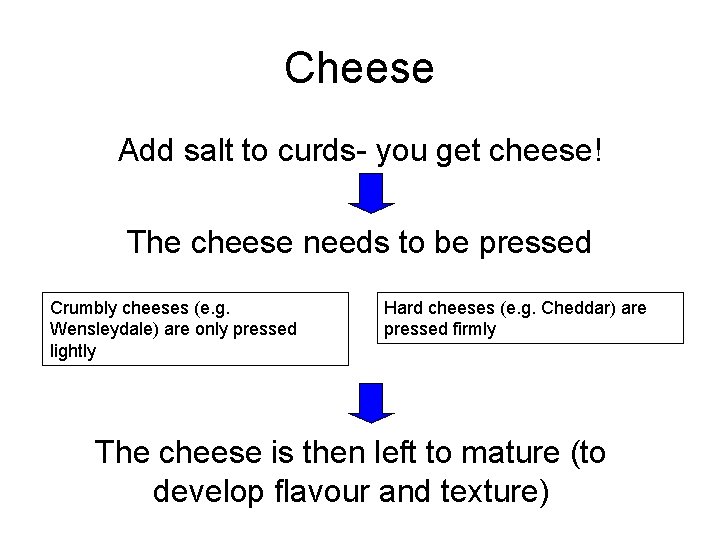 Cheese

Add salt to curds- you get cheese!

The cheese needs to be pressed

Crumbly cheeses (e.g. Wensleydale) are only pressed lightly

Hard cheeses (e.g. Cheddar) are pressed firmly

The cheese is then left to mature (to develop flavour and texture)